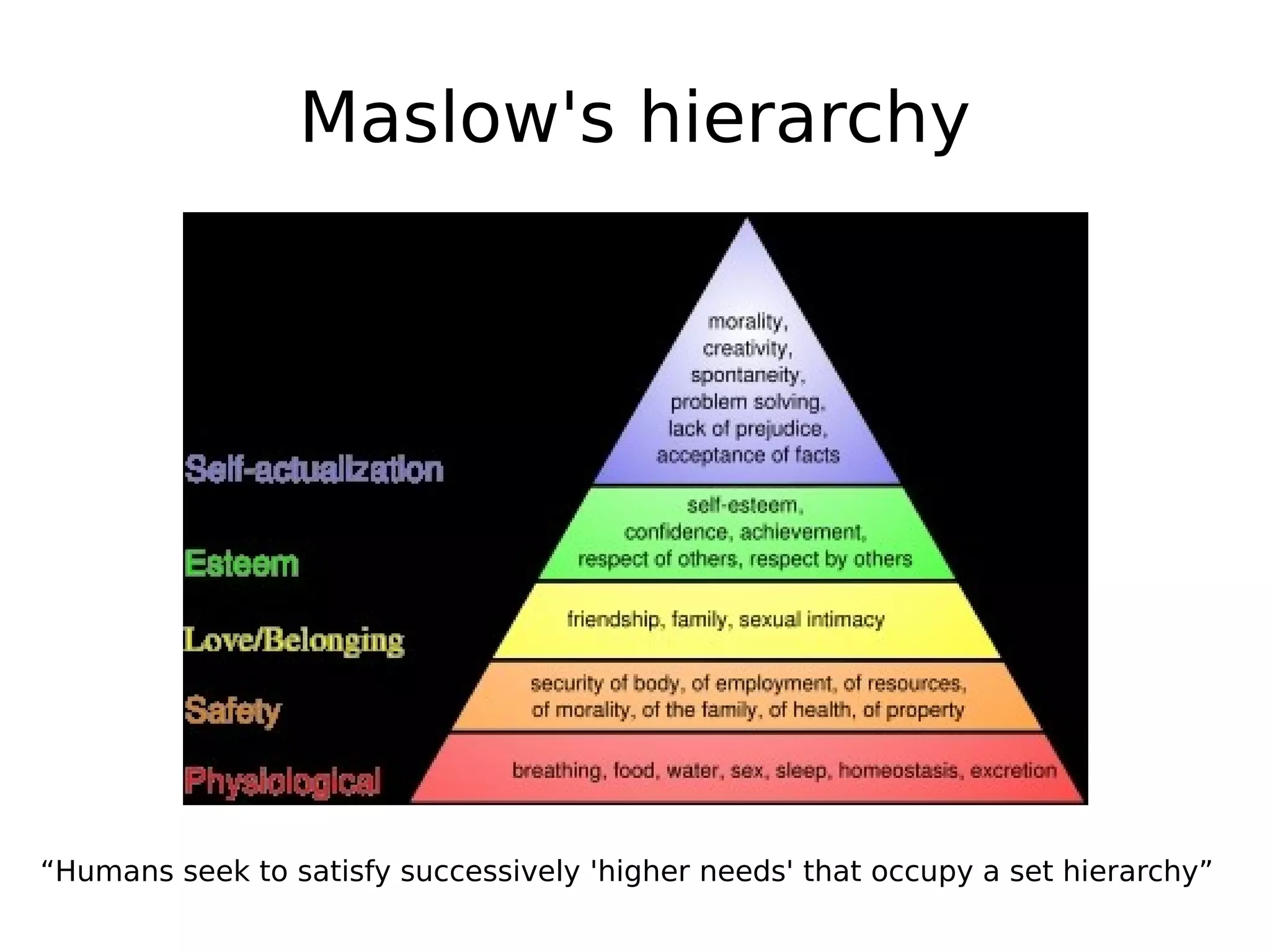 Maslow's hierarchy

Self-actualization

morality, creativity, spontaneity, problem solving, lack of prejudice, acceptance of facts

Esteem

self-esteem, confidence, achievement, respect of others, respect by others

Love/Belonging

friendship, family, sexual intimacy

Safety

security of body, of employment, of resources, of morality, of the family, of health, of property

Physiological

breathing, food, water, sex, sleep, homeostasis, excretion

“Humans seek to satisfy successively 'higher needs' that occupy a set hierarchy”